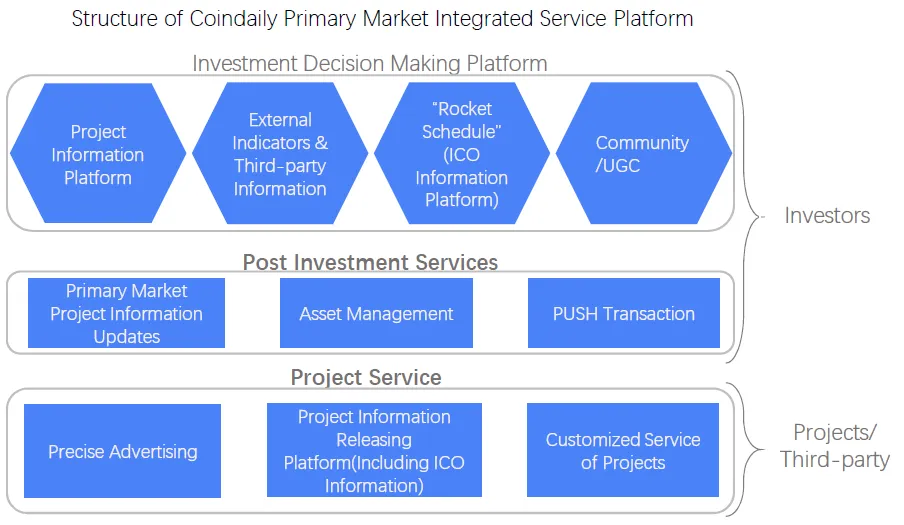 Structure of Coindaily Primary Market Integrated Service Platform

Investment Decision Making Platform

Project Information Platform

External Indicators & Third-party Information

"Rocket Schedule" (ICO Information Platform)

Community /UGC

Investors

Post Investment Services

Primary Market Project Information Updates

Asset Management

PUSH Transaction

Project Service

Precise Advertising

Project Information Releasing Platform(Including ICO Information)

Customized Service of Projects

Projects/ Third-party